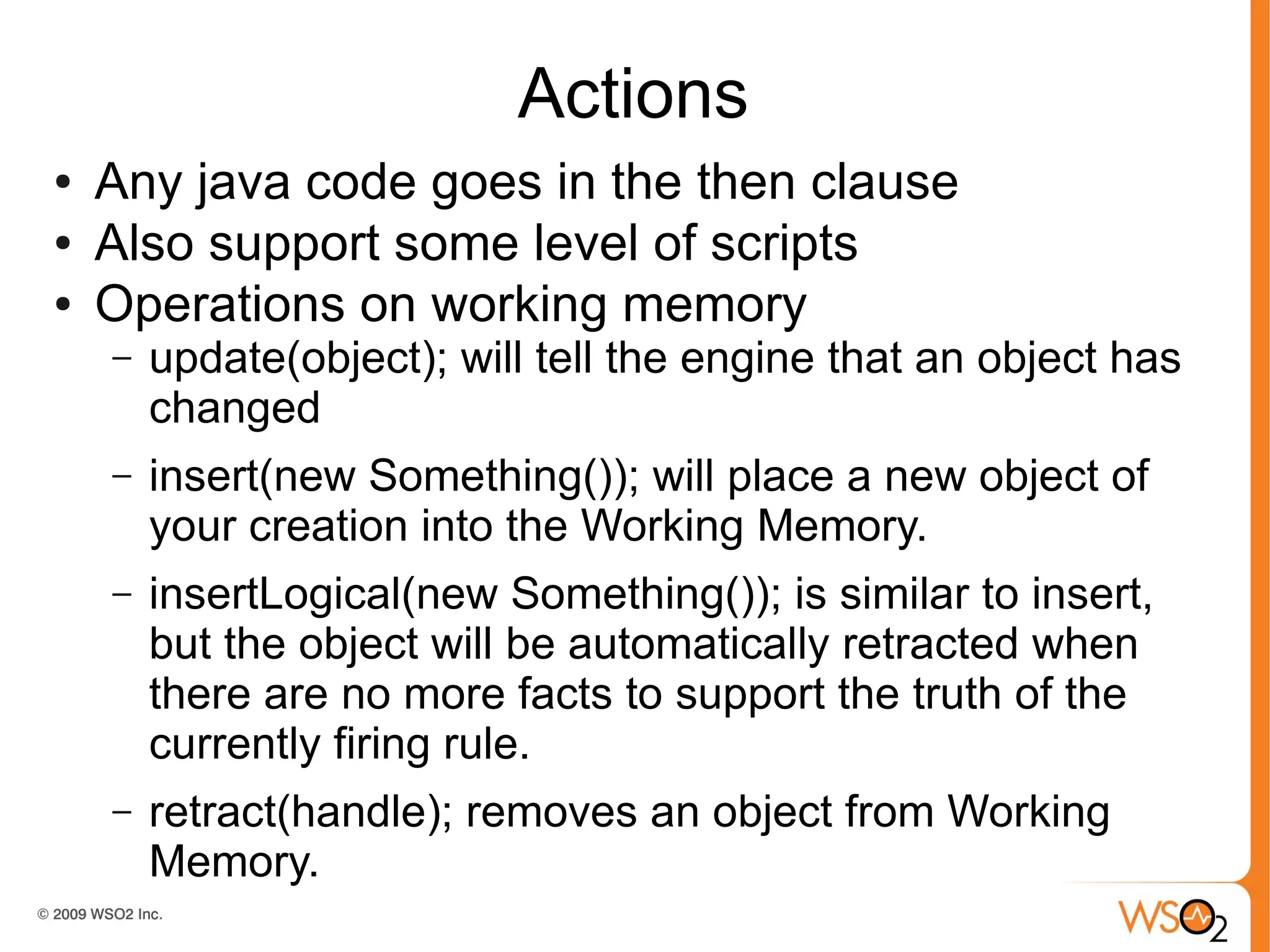 Actions

• Any java code goes in the then clause
• Also support some level of scripts
• Operations on working memory
  – update(object); will tell the engine that an object has changed
  – insert(new Something()); will place a new object of your creation into the Working Memory.
  – insertLogical(new Something()); is similar to insert, but the object will be automatically retracted when there are no more facts to support the truth of the currently firing rule.
  – retract(handle); removes an object from Working Memory.

© 2009 WSO2 Inc.

WSO2